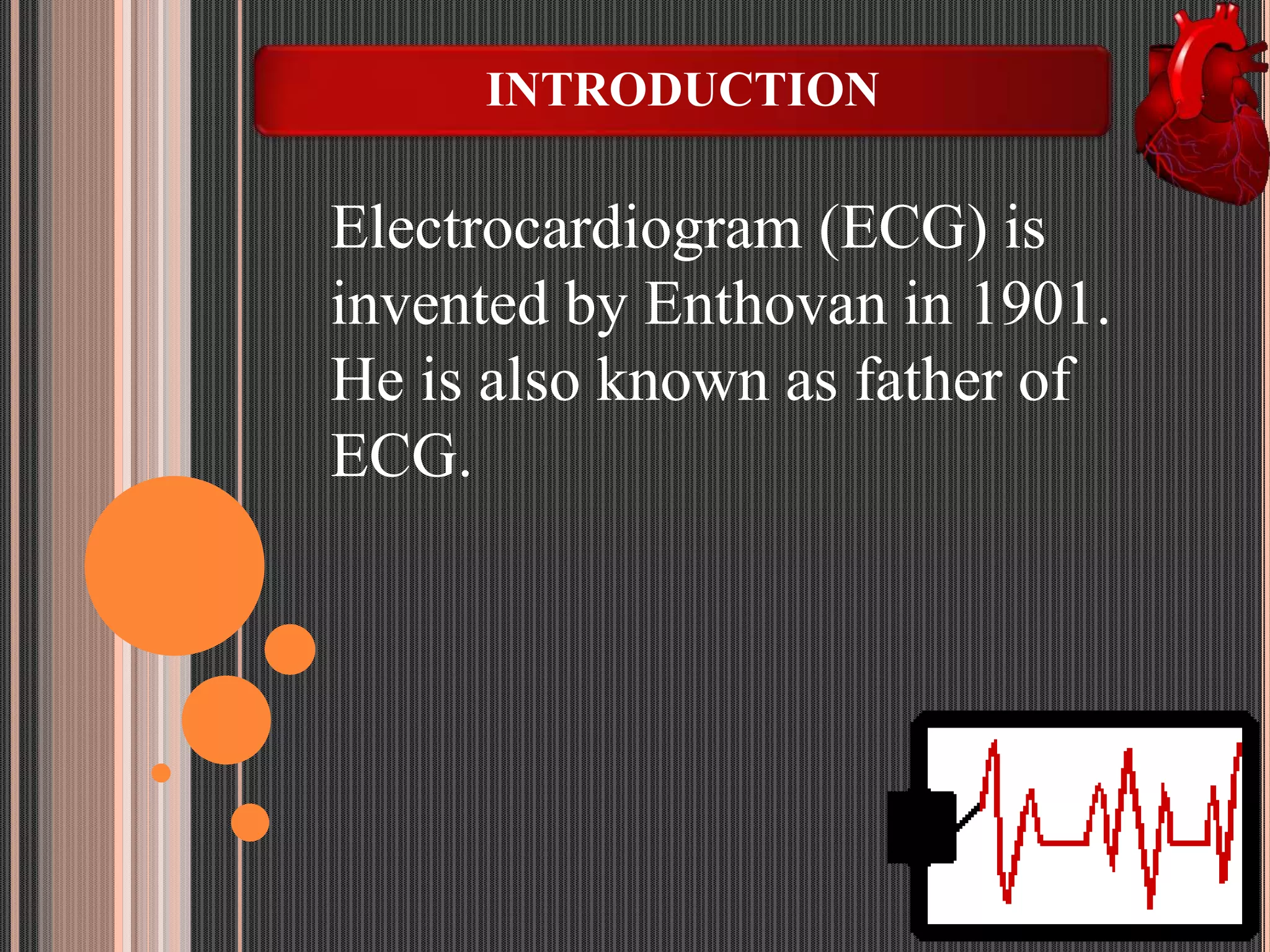 INTRODUCTION

Electrocardiogram (ECG) is invented by Enthovan in 1901. He is also known as father of ECG.